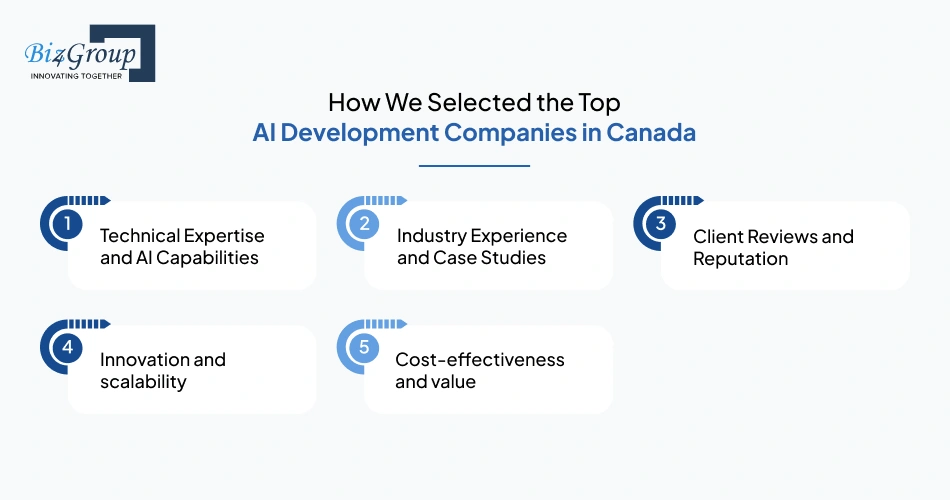 Biz4Group
INNOVATING TOGETHER

How We Selected the Top
AI Development Companies in Canada

1 Technical Expertise and AI Capabilities

2 Industry Experience and Case Studies

3 Client Reviews and Reputation

4 Innovation and scalability

5 Cost-effectiveness and value